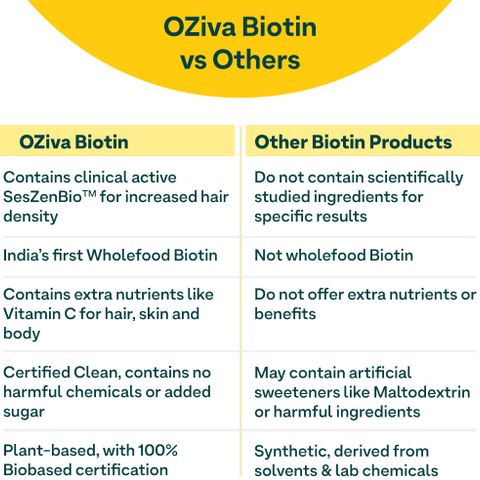 OZiva Biotin vs Others

| OZiva Biotin | Other Biotin Products |
|---|---|
| Contains clinical active SesZenBio™ for increased hair density | Do not contain scientifically studied ingredients for specific results |
| India's first Wholefood Biotin | Not wholefood Biotin |
| Contains extra nutrients like Vitamin C for hair, skin and body | Do not offer extra nutrients or benefits |
| Certified Clean, contains no harmful chemicals or added sugar | May contain artificial sweeteners like Maltodextrin or harmful ingredients |
| Plant-based, with 100% Biobased certification | Synthetic, derived from solvents & lab chemicals |